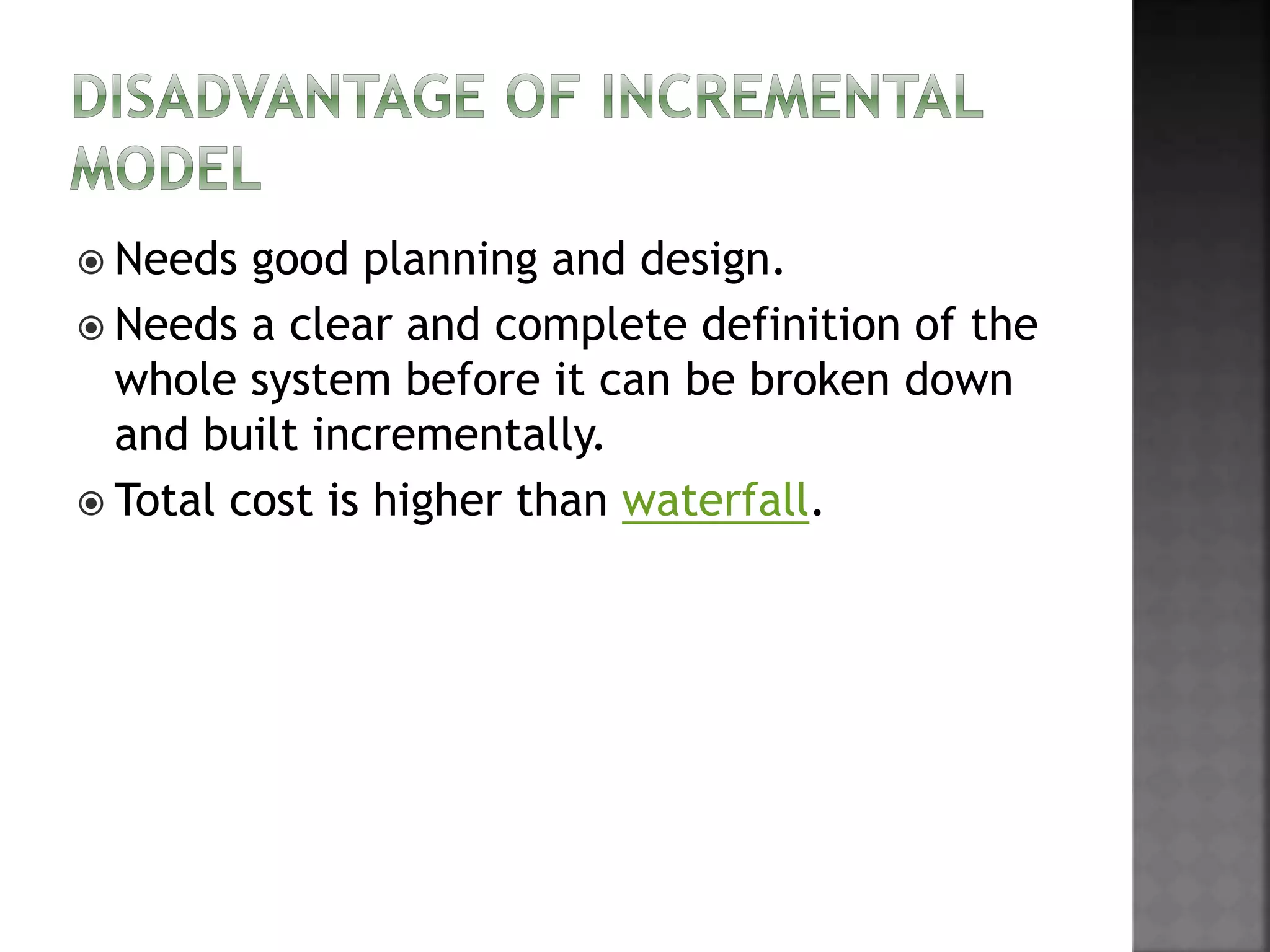 DISADVANTAGE OF INCREMENTAL MODEL

Needs good planning and design.

Needs a clear and complete definition of the whole system before it can be broken down and built incrementally.

Total cost is higher than waterfall.